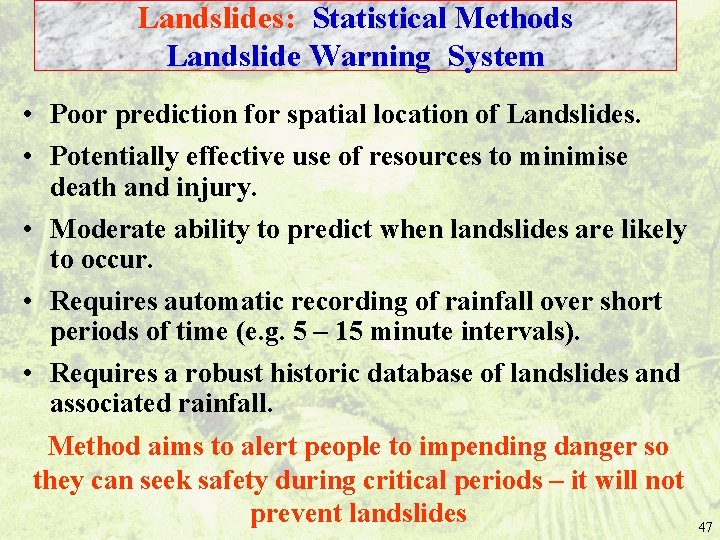 Landslides: Statistical Methods
Landslide Warning System

• Poor prediction for spatial location of Landslides.

• Potentially effective use of resources to minimise death and injury.

• Moderate ability to predict when landslides are likely to occur.

• Requires automatic recording of rainfall over short periods of time (e.g. 5 – 15 minute intervals).

• Requires a robust historic database of landslides and associated rainfall.

Method aims to alert people to impending danger so they can seek safety during critical periods – it will not prevent landslides

47